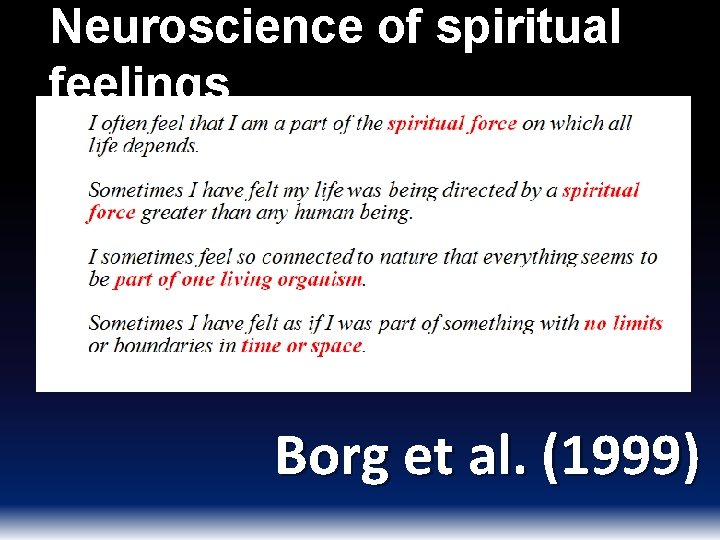 Neuroscience of spiritual feelings

I often feel that I am a part of the spiritual force on which all life depends.

Sometimes I have felt my life was being directed by a spiritual force greater than any human being.

I sometimes feel so connected to nature that everything seems to be part of one living organism.

Sometimes I have felt as if I was part of something with no limits or boundaries in time or space.

Borg et al. (1999)